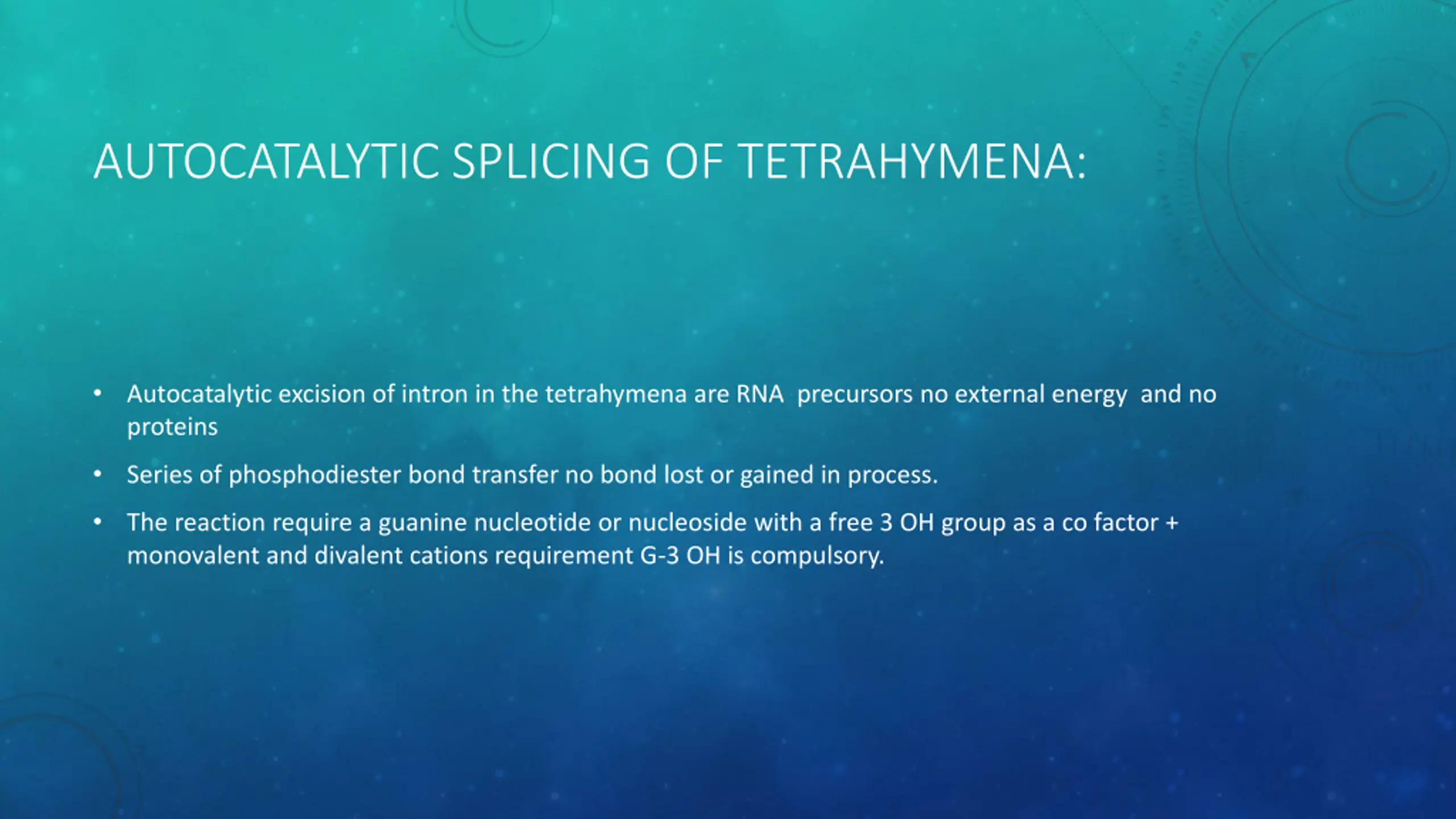 AUTOCATALYTIC SPLICING OF TETRAHYMENA:

• Autocatalytic excision of intron in the tetrahymena are RNA precursors no external energy and no proteins

• Series of phosphodiester bond transfer no bond lost or gained in process.

• The reaction require a guanine nucleotide or nucleoside with a free 3 OH group as a co factor + monovalent and divalent cations requirement G-3 OH is compulsory.